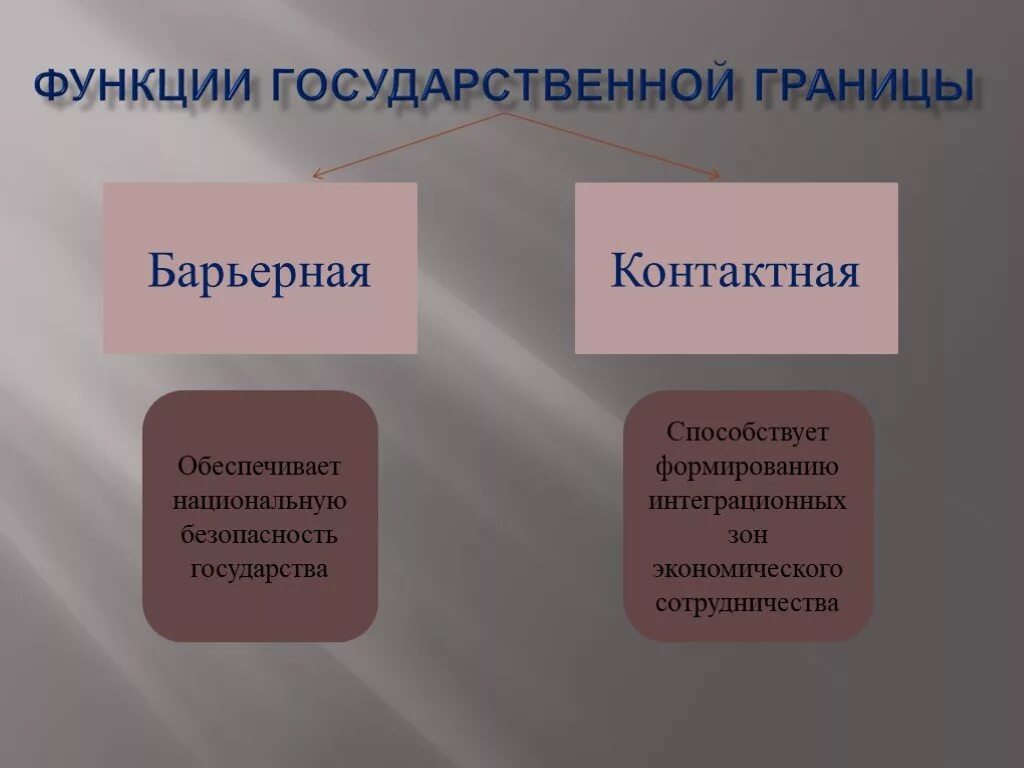 ФУНКЦИИ ГОСУДАРСТВЕННОЙ ГРАНИЦЫ

Барьерная

Контактная

Обеспечивает национальную безопасность государства

Способствует формированию интеграционных зон экономического сотрудничества